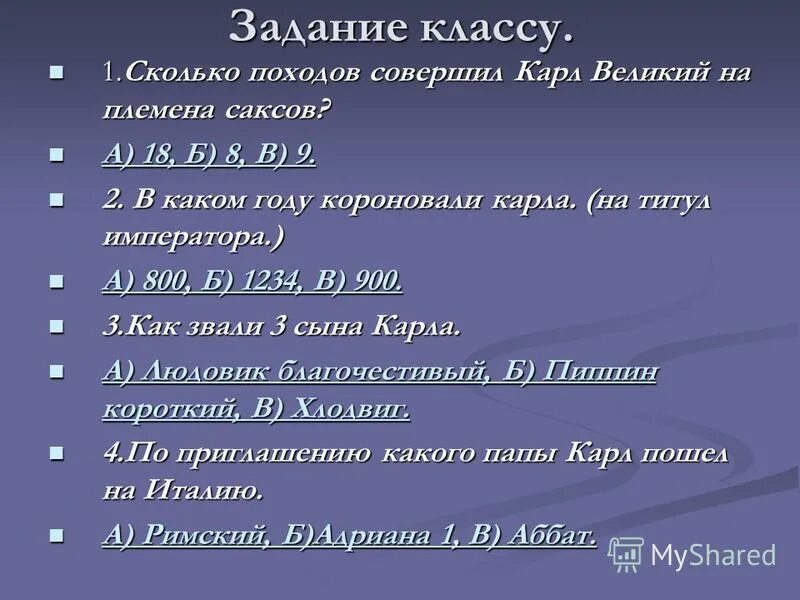 Задание классу.

1.Сколько походов совершил Карл Великий на племена саксов?

А) 18, Б) 8, В) 9.

2. В каком году короновали карла. (на титул императора.)

А) 800, Б) 1234, В) 900.

3.Как звали 3 сына Карла.

А) Людовик благочестивый, Б) Пиппин короткий, В) Хлодвиг.

4.По приглашению какого папы Карл пошел на Италию.

А) Римский, Б)Адриана 1, В) Аббат.

MyShared